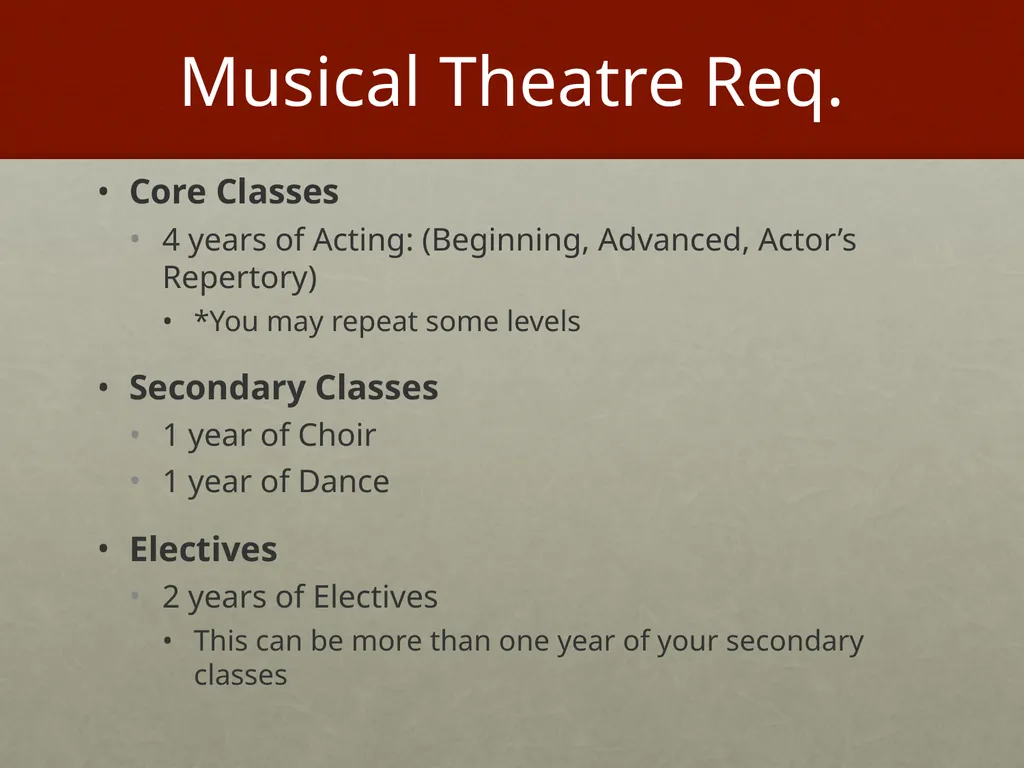 Musical Theatre Req.

• Core Classes
  • 4 years of Acting: (Beginning, Advanced, Actor’s Repertory)
    • *You may repeat some levels

• Secondary Classes
  • 1 year of Choir
  • 1 year of Dance

• Electives
  • 2 years of Electives
    • This can be more than one year of your secondary classes